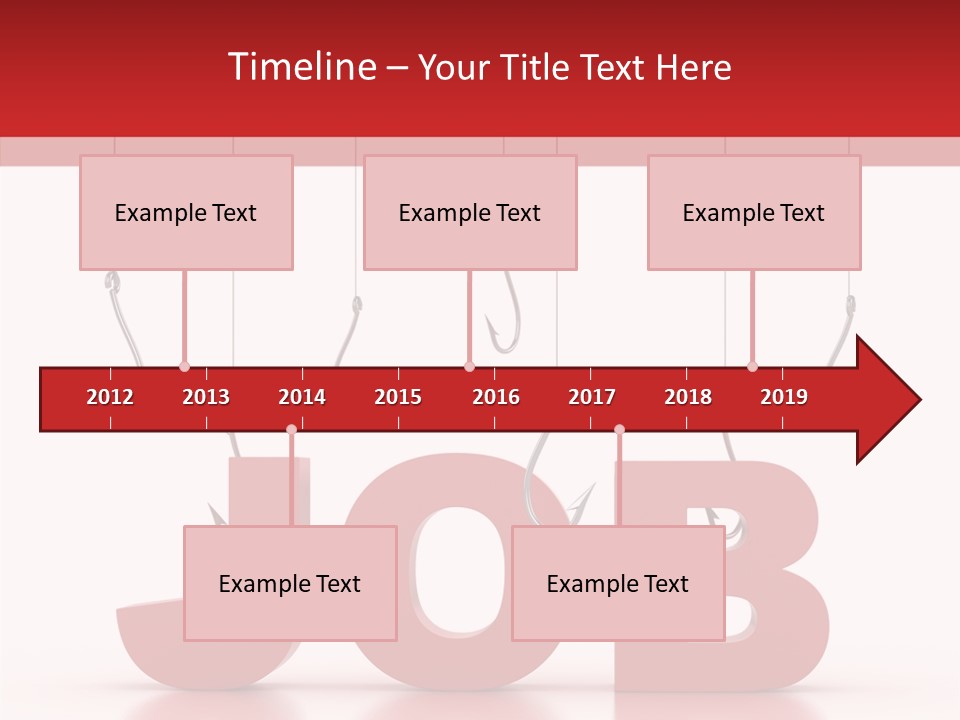 Timeline – Your Title Text Here

Example Text

Example Text

Example Text

2012 2013 2014 2015 2016 2017 2018 2019

Example Text

Example Text

JOB